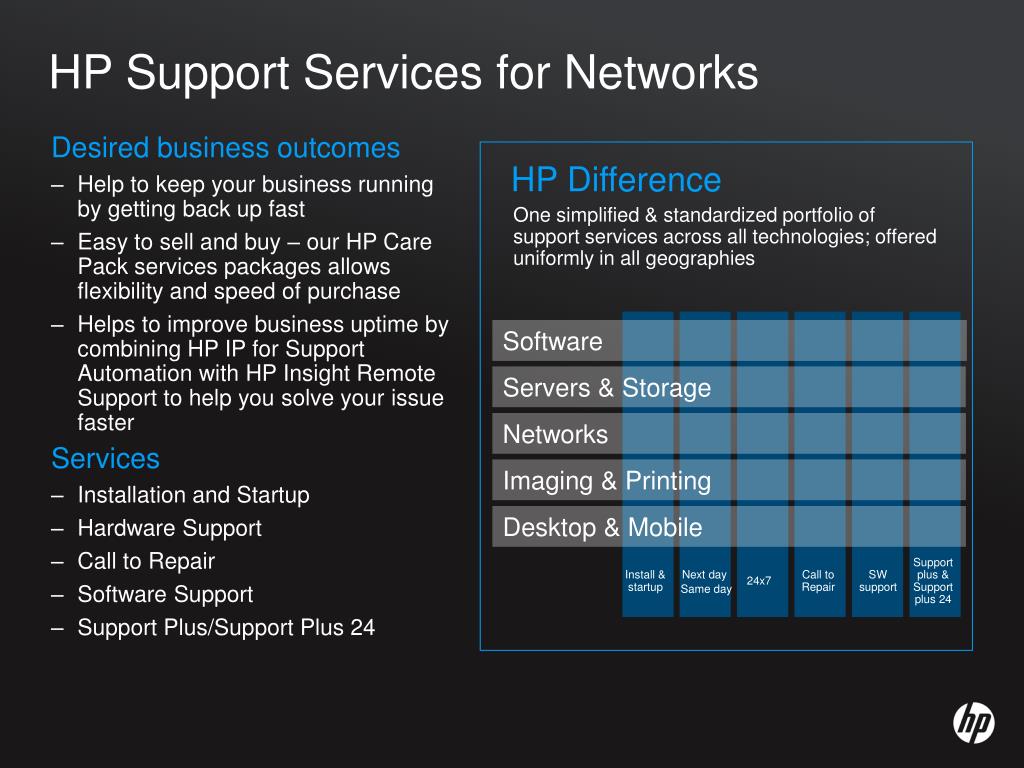 HP Support Services for Networks

Desired business outcomes

– Help to keep your business running by getting back up fast

– Easy to sell and buy – our HP Care Pack services packages allows flexibility and speed of purchase

– Helps to improve business uptime by combining HP IP for Support Automation with HP Insight Remote Support to help you solve your issue faster

Services

– Installation and Startup

– Hardware Support

– Call to Repair

– Software Support

– Support Plus/Support Plus 24

HP Difference

One simplified & standardized portfolio of support services across all technologies; offered uniformly in all geographies

Software

Servers & Storage

Networks

Imaging & Printing

Desktop & Mobile

Install & startup

Next day Same day

24x7

Call to Repair

SW support

Support plus & Support plus 24

hp